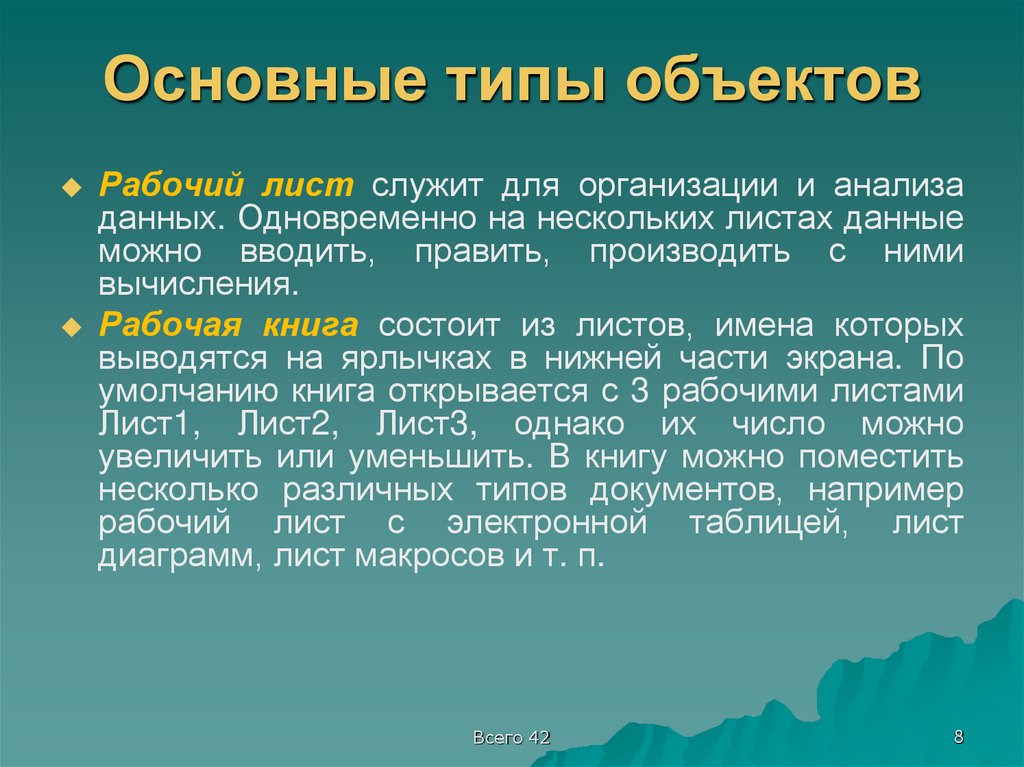 Основные типы объектов

Рабочий лист служит для организации и анализа данных. Одновременно на нескольких листах данные можно вводить, править, производить с ними вычисления.

Рабочая книга состоит из листов, имена которых выводятся на ярлычках в нижней части экрана. По умолчанию книга открывается с 3 рабочими листами Лист1, Лист2, Лист3, однако их число можно увеличить или уменьшить. В книгу можно поместить несколько различных типов документов, например рабочий лист с электронной таблицей, лист диаграмм, лист макросов и т. п.

Всего 42

8